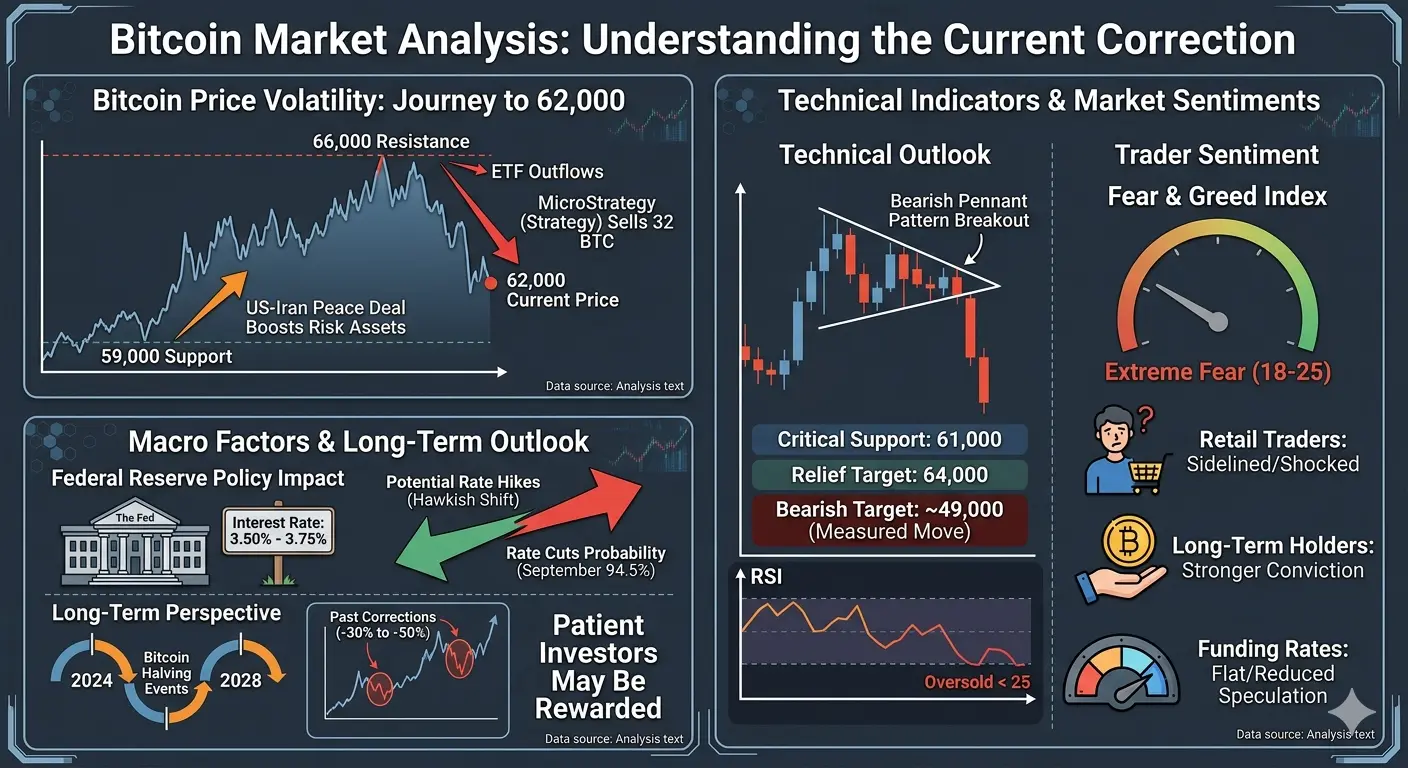 Bitcoin Market Analysis: Understanding the Current Correction

Bitcoin Price Volatility: Journey to 62,000

66,000 Resistance

ETF Outflows

MicroStrategy (Strategy) Sells 32 BTC

62,000 Current Price

US-Iran Peace Deal Boosts Risk Assets

59,000 Support

Data source: Analysis text

Macro Factors & Long-Term Outlook

Federal Reserve Policy Impact

The Fed

Interest Rate: 3.50% - 3.75%

Potential Rate Hikes (Hawkish Shift)

Rate Cuts Probability (September 94.5%)

Long-Term Perspective

2024

Bitcoin Halving Events

2028

Past Corrections (-30% to -50%)

Patient Investors May Be Rewarded

Data source: Analysis text

Technical Indicators & Market Sentiments

Technical Outlook

Bearish Pennant Pattern Breakout

Critical Support: 61,000

Relief Target: 64,000

Bearish Target: ~49,000 (Measured Move)

RSI

Oversold < 25

Trader Sentiment

Fear & Greed Index

Extreme Fear (18-25)

Retail Traders: Sidelined/Shocked

Long-Term Holders: Stronger Conviction

Funding Rates: Flat/Reduced Speculation

Data source: Analysis text